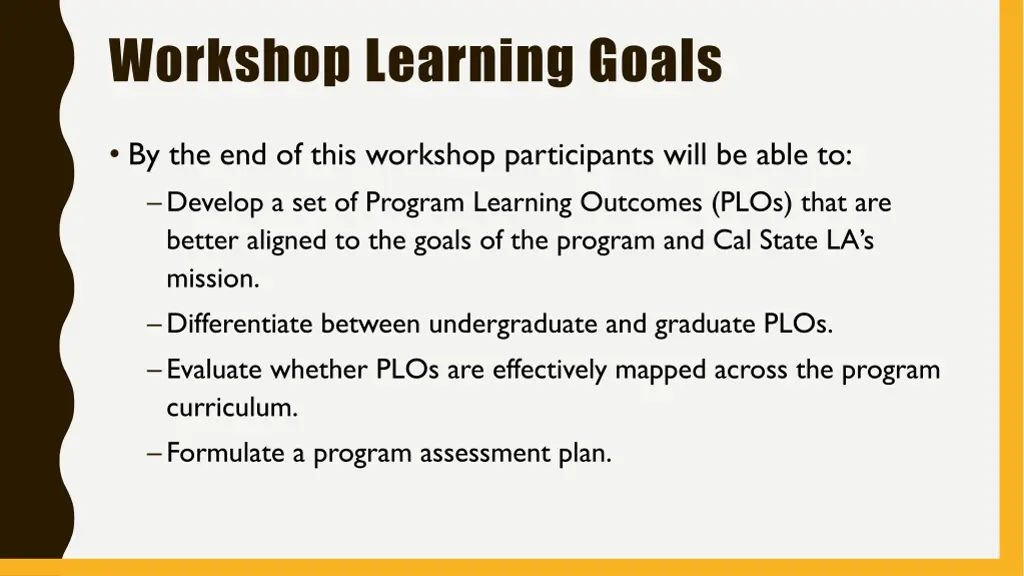 Workshop Learning Goals

• By the end of this workshop participants will be able to:

– Develop a set of Program Learning Outcomes (PLOs) that are better aligned to the goals of the program and Cal State LA's mission.

– Differentiate between undergraduate and graduate PLOs.

– Evaluate whether PLOs are effectively mapped across the program curriculum.

– Formulate a program assessment plan.